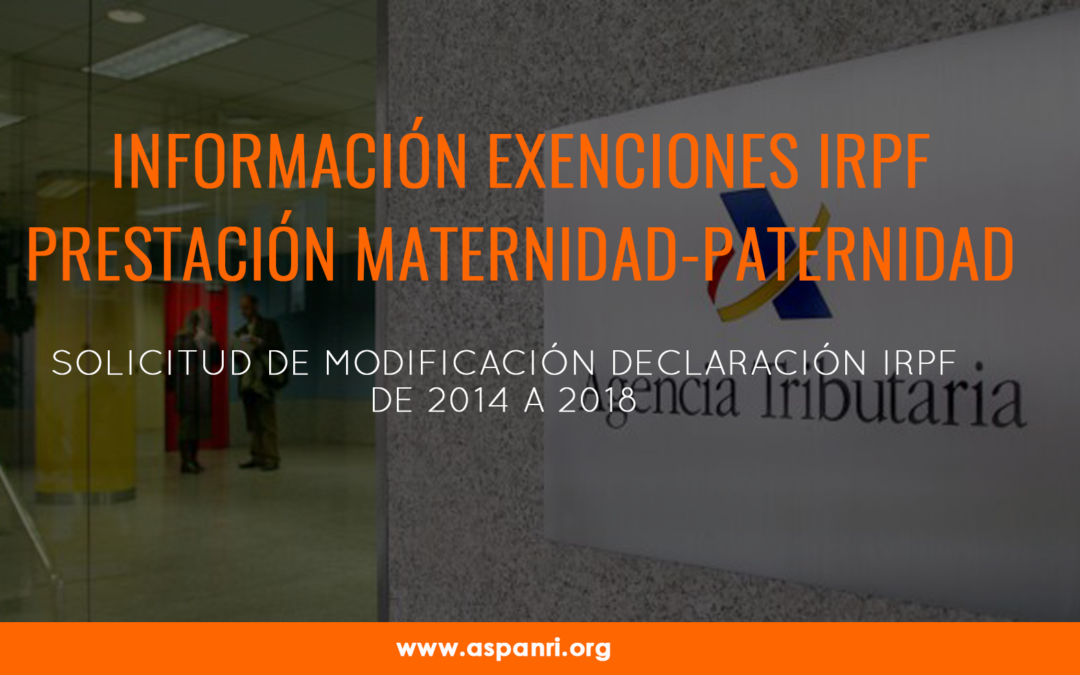 INFORMACIÓN EXENCIONES IRPF
PRESTACIÓN MATERNIDAD-PATERNIDAD

SOLICITUD DE MODIFICACIÓN DECLARACIÓN IRPF DE 2014 A 2018

Agencia Tributaria

www.aspanri.org